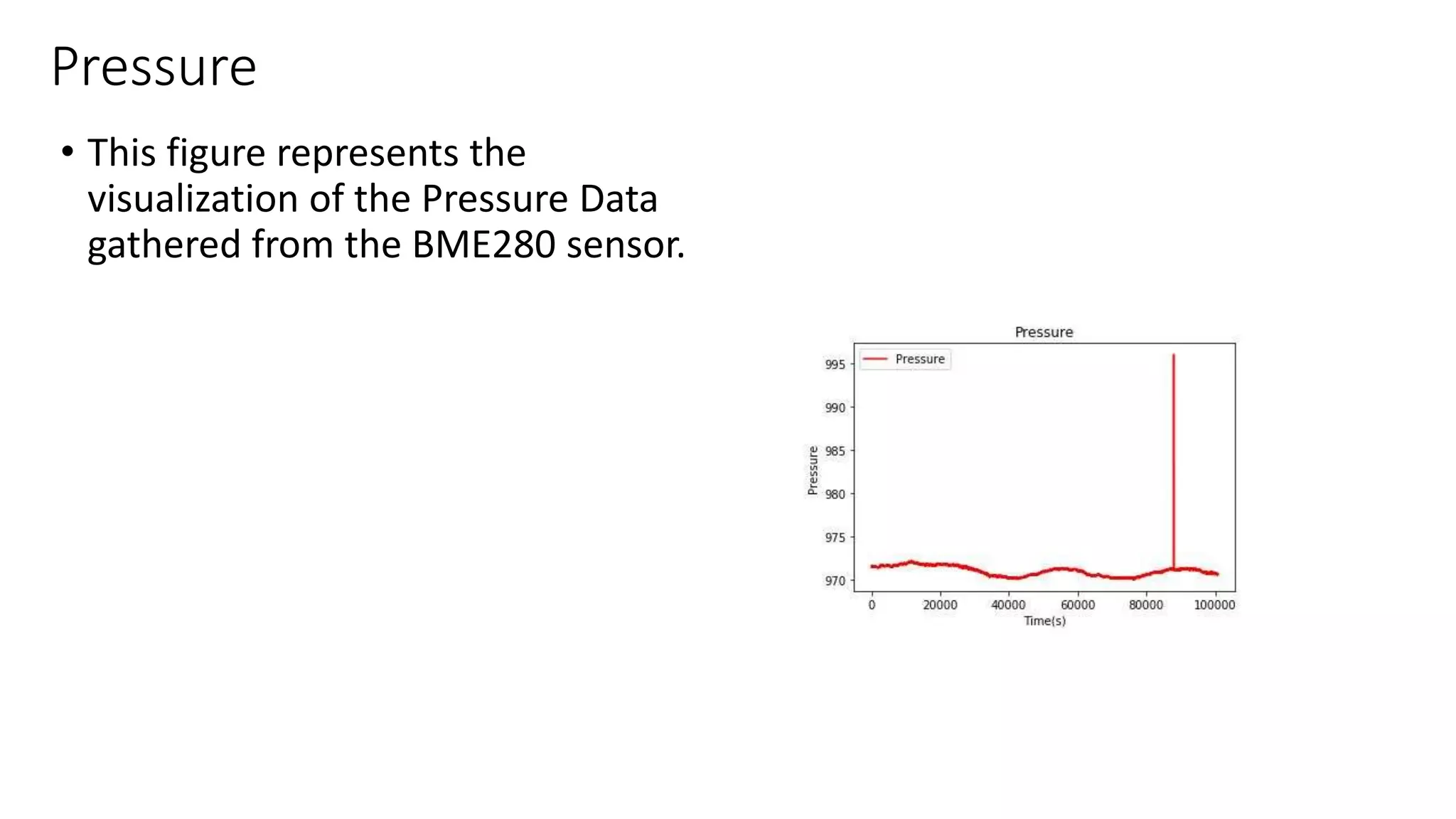 Pressure

• This figure represents the visualization of the Pressure Data gathered from the BME280 sensor.

Pressure

Pressure

995
990
985
980
975
970

Pressure

0 20000 40000 60000 80000 100000
Time(s)